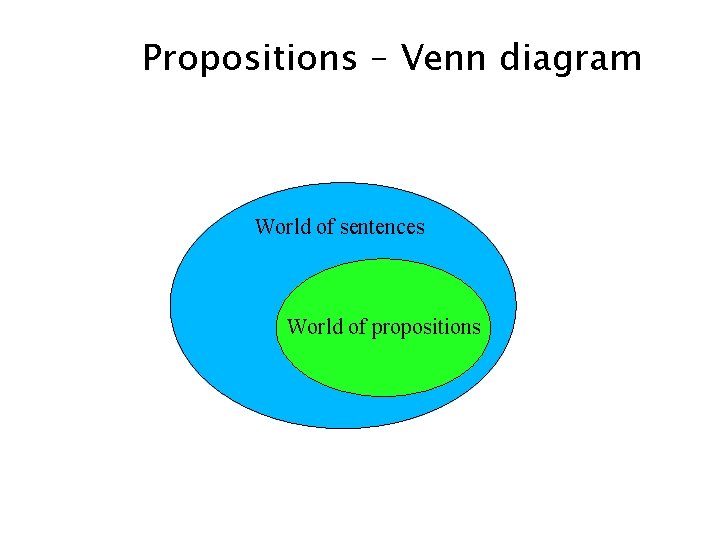 Propositions – Venn diagram

World of sentences

World of propositions